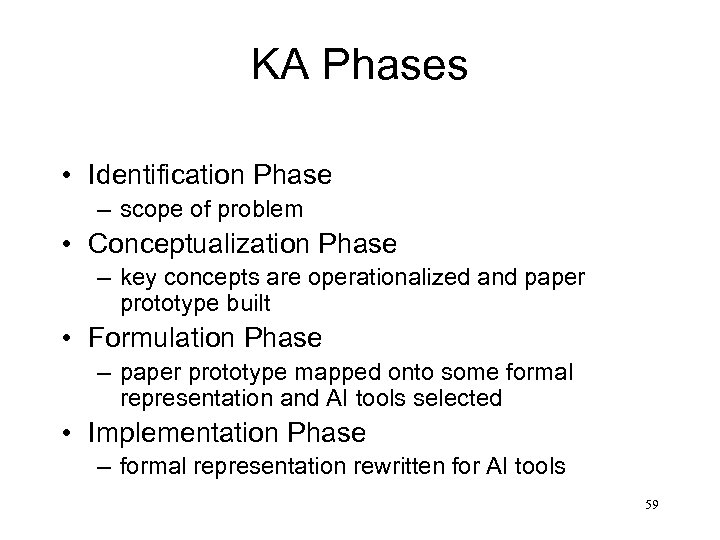 KA Phases

• Identification Phase
– scope of problem
• Conceptualization Phase
– key concepts are operationalized and paper prototype built
• Formulation Phase
– paper prototype mapped onto some formal representation and AI tools selected
• Implementation Phase
– formal representation rewritten for AI tools

59